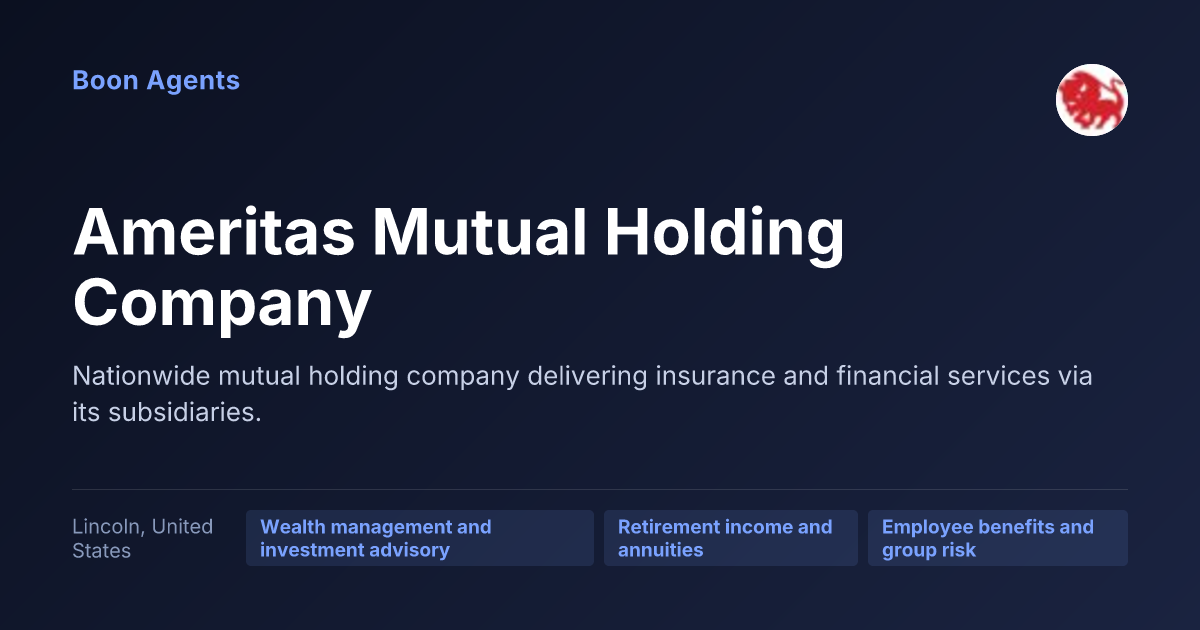 Boon Agents

Ameritas Mutual Holding Company

Nationwide mutual holding company delivering insurance and financial services via its subsidiaries.

Lincoln, United States

Wealth management and investment advisory

Retirement income and annuities

Employee benefits and group risk